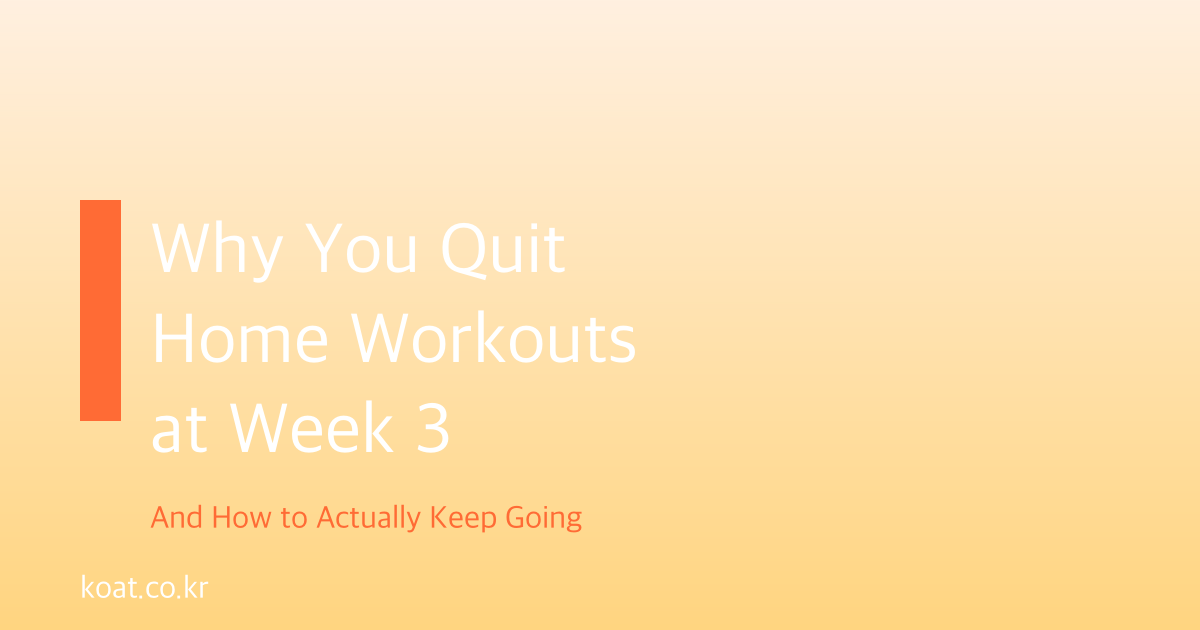 Why You Quit Home Workouts at Week 3

And How to Actually Keep Going

koat.co.kr